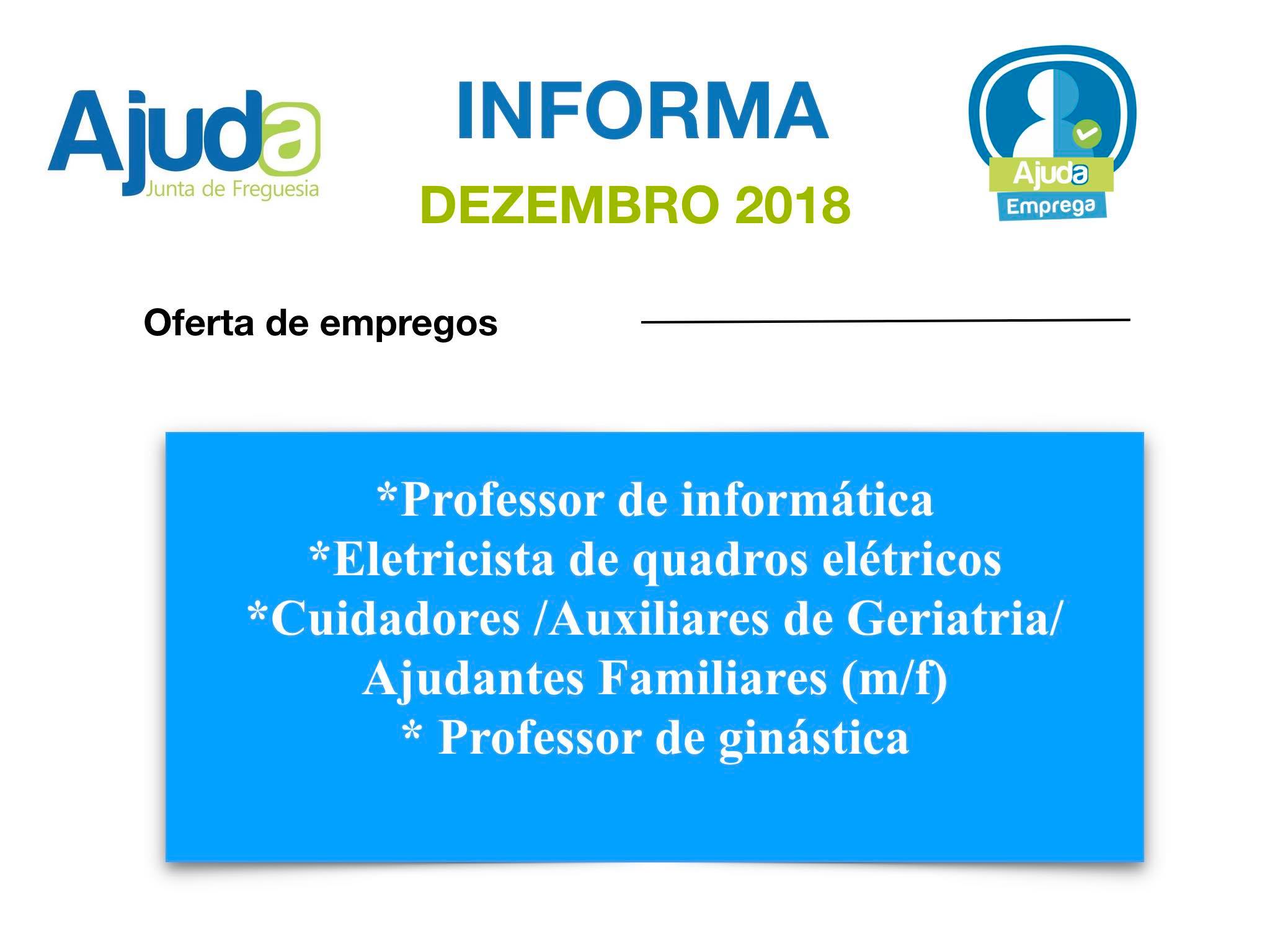 Ajuda
Junta de Freguesia

INFORMA
DEZEMBRO 2018

Ajuda
Emprega

Oferta de empregos

*Professor de informática
*Eletricista de quadros elétricos
*Cuidadores /Auxiliares de Geriatria/ Ajudantes Familiares (m/f)
* Professor de ginástica